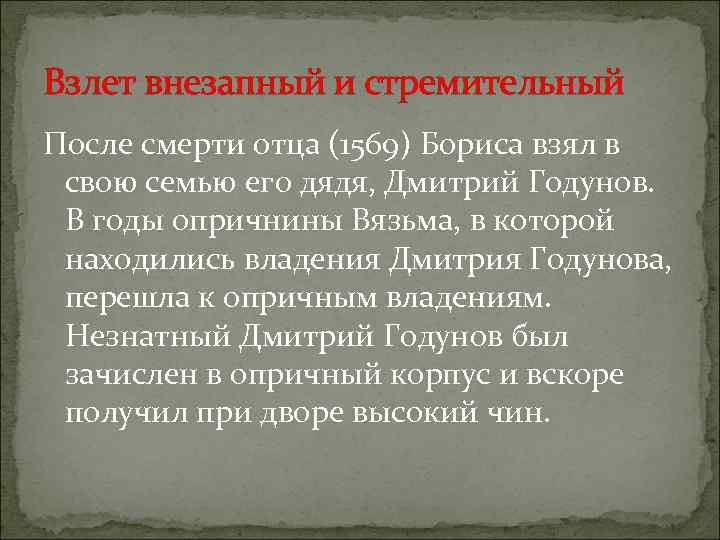 Взлет внезапный и стремительный

После смерти отца (1569) Бориса взял в свою семью его дядя, Дмитрий Годунов. В годы опричнины Вязьма, в которой находились владения Дмитрия Годунова, перешла к опричным владениям. Незнатный Дмитрий Годунов был зачислен в опричный корпус и вскоре получил при дворе высокий чин.